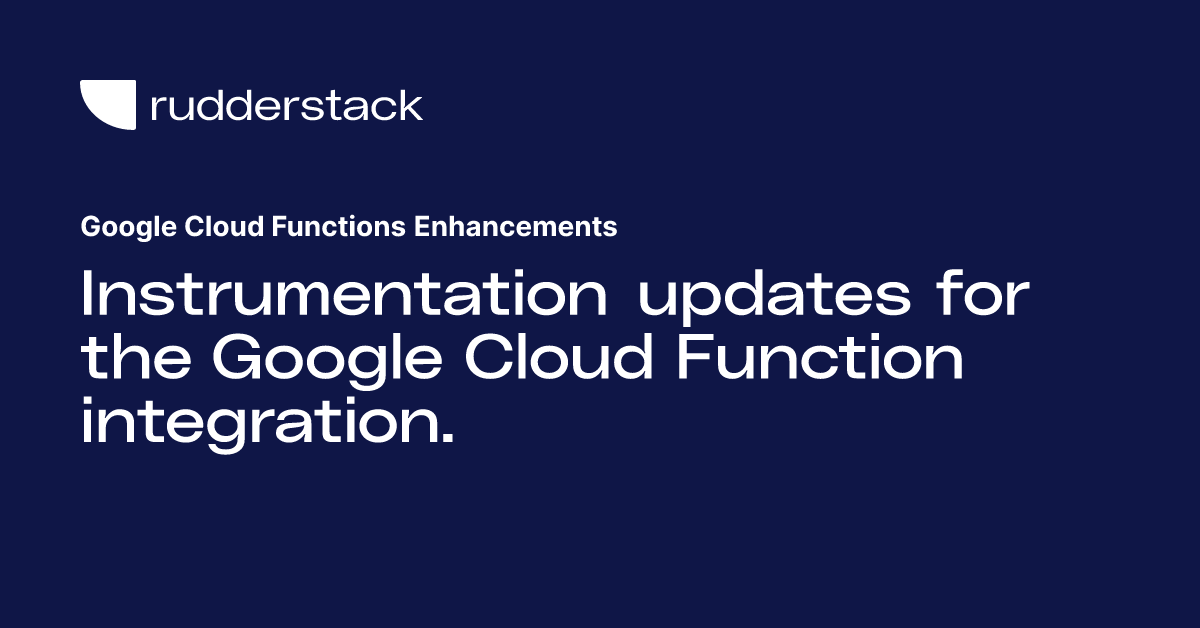 rudderstack

Google Cloud Functions Enhancements

Instrumentation updates for the Google Cloud Function integration.